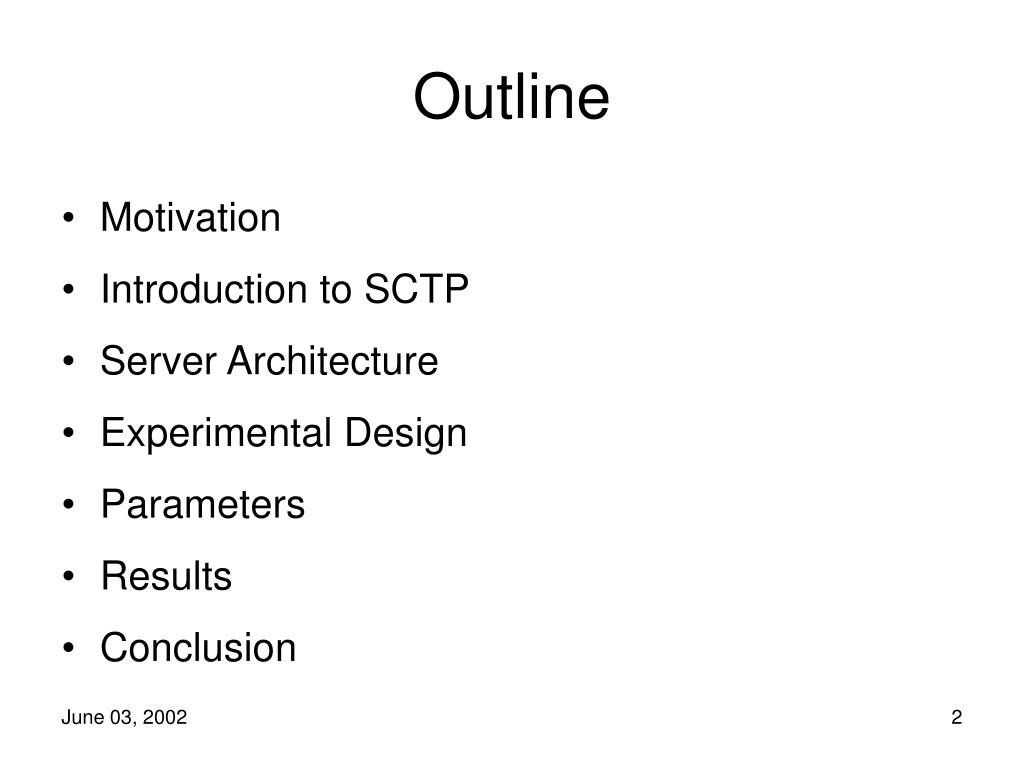 Outline

• Motivation
• Introduction to SCTP
• Server Architecture
• Experimental Design
• Parameters
• Results
• Conclusion

June 03, 2002

2